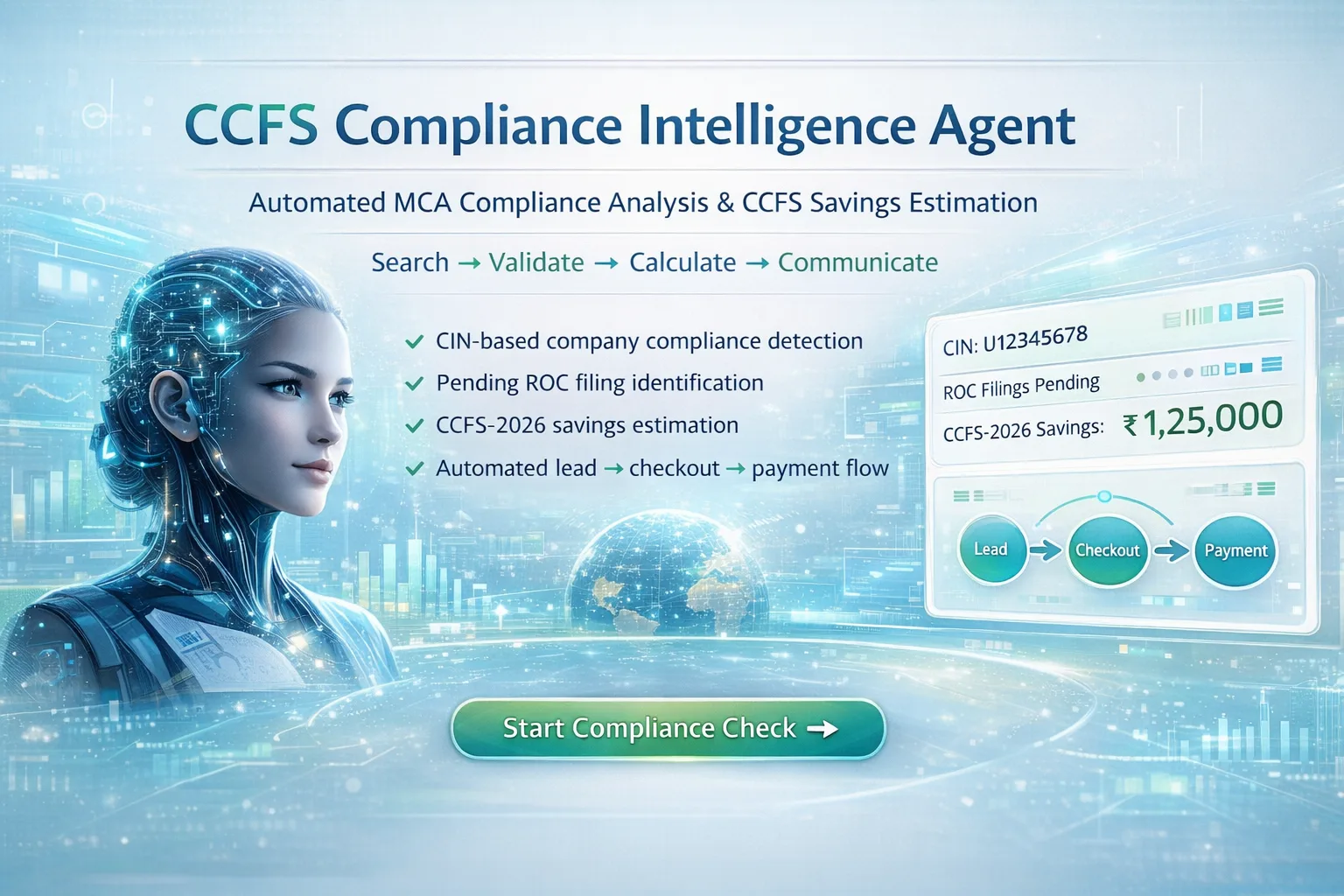 CCFS Compliance Intelligence Agent

Automated MCA Compliance Analysis & CCFS Savings Estimation

Search → Validate → Calculate → Communicate

✓ CIN-based company compliance detection
✓ Pending ROC filing identification
✓ CCFS-2026 savings estimation
✓ Automated lead → checkout → payment flow

CIN: U12345678
ROC Filings Pending
CCFS-2026 Savings: ₹1,25,000

Lead → Checkout → Payment

Start Compliance Check →